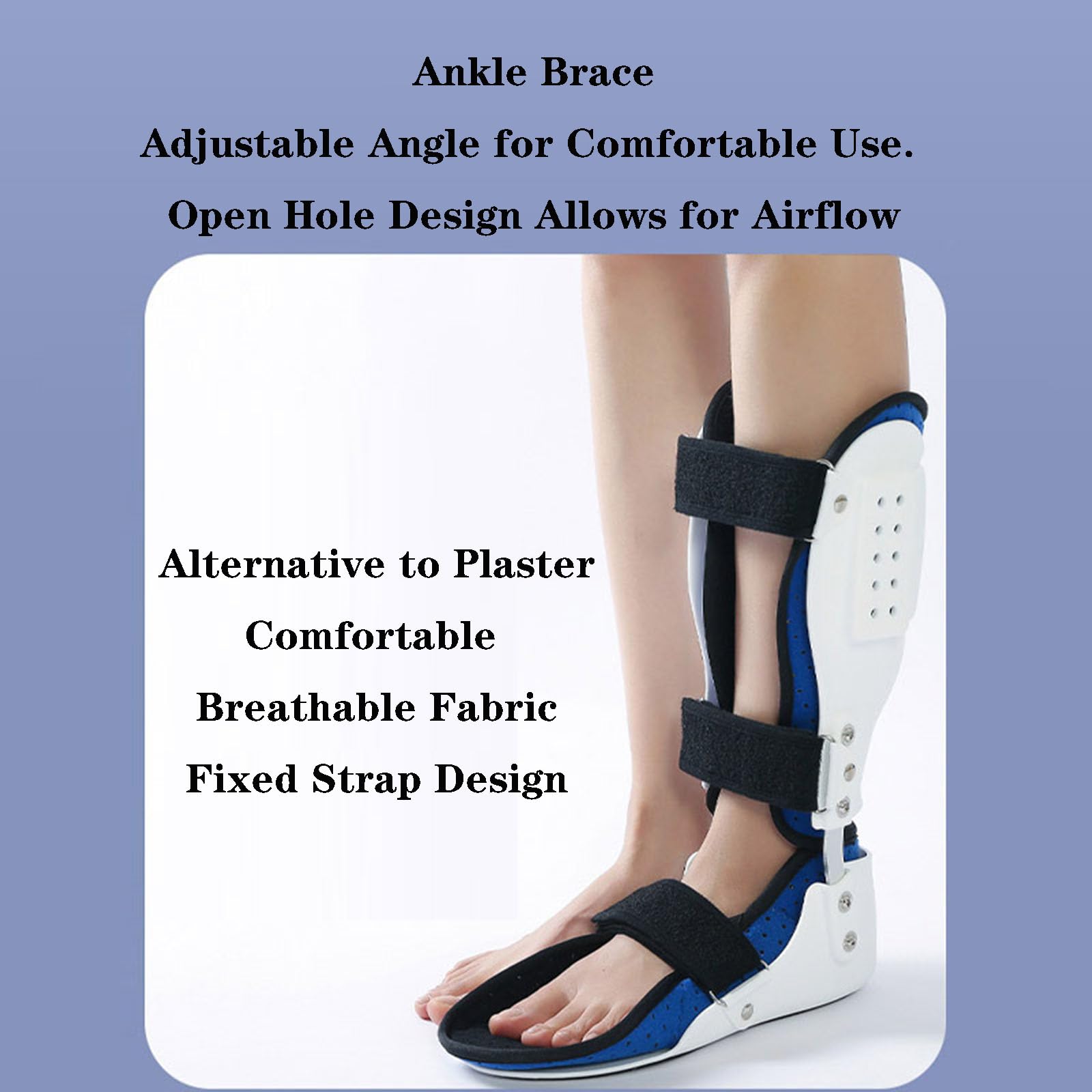 Ankle Brace

Adjustable Angle for Comfortable Use.

Open Hole Design Allows for Airflow

Alternative to Plaster

Comfortable

Breathable Fabric

Fixed Strap Design